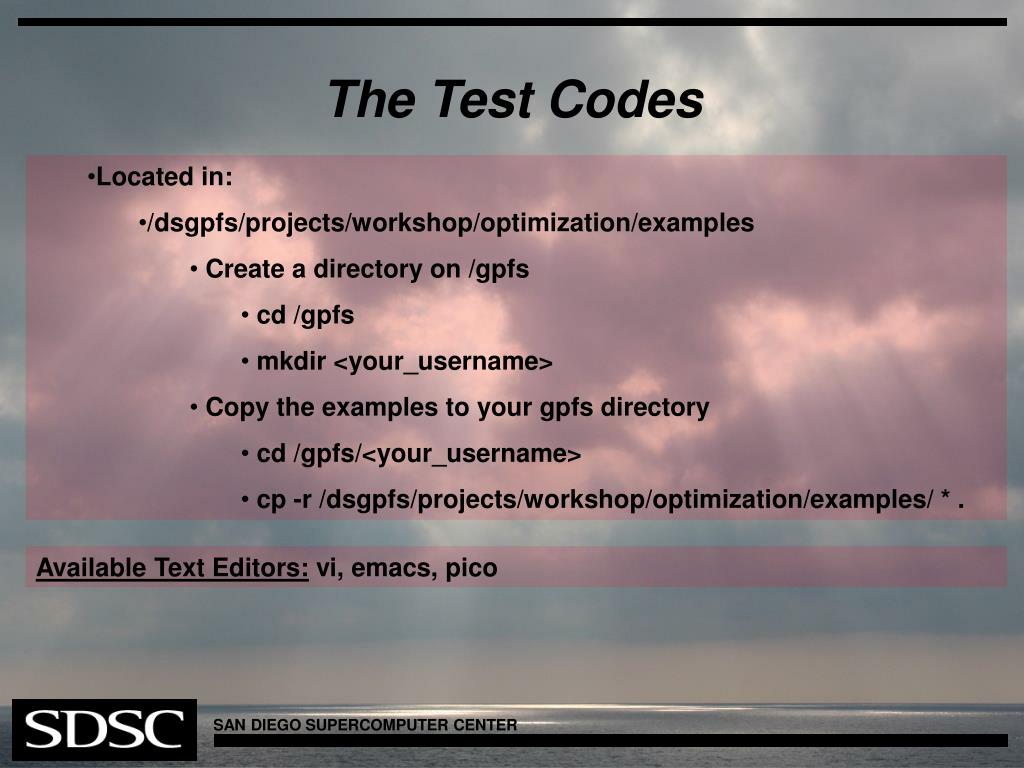 The Test Codes

•Located in:

•/dsgpfs/projects/workshop/optimization/examples

• Create a directory on /gpfs

• cd /gpfs

• mkdir <your_username>

• Copy the examples to your gpfs directory

• cd /gpfs/<your_username>

• cp -r /dsgpfs/projects/workshop/optimization/examples/ * .

Available Text Editors: vi, emacs, pico

SDSC

SAN DIEGO SUPERCOMPUTER CENTER